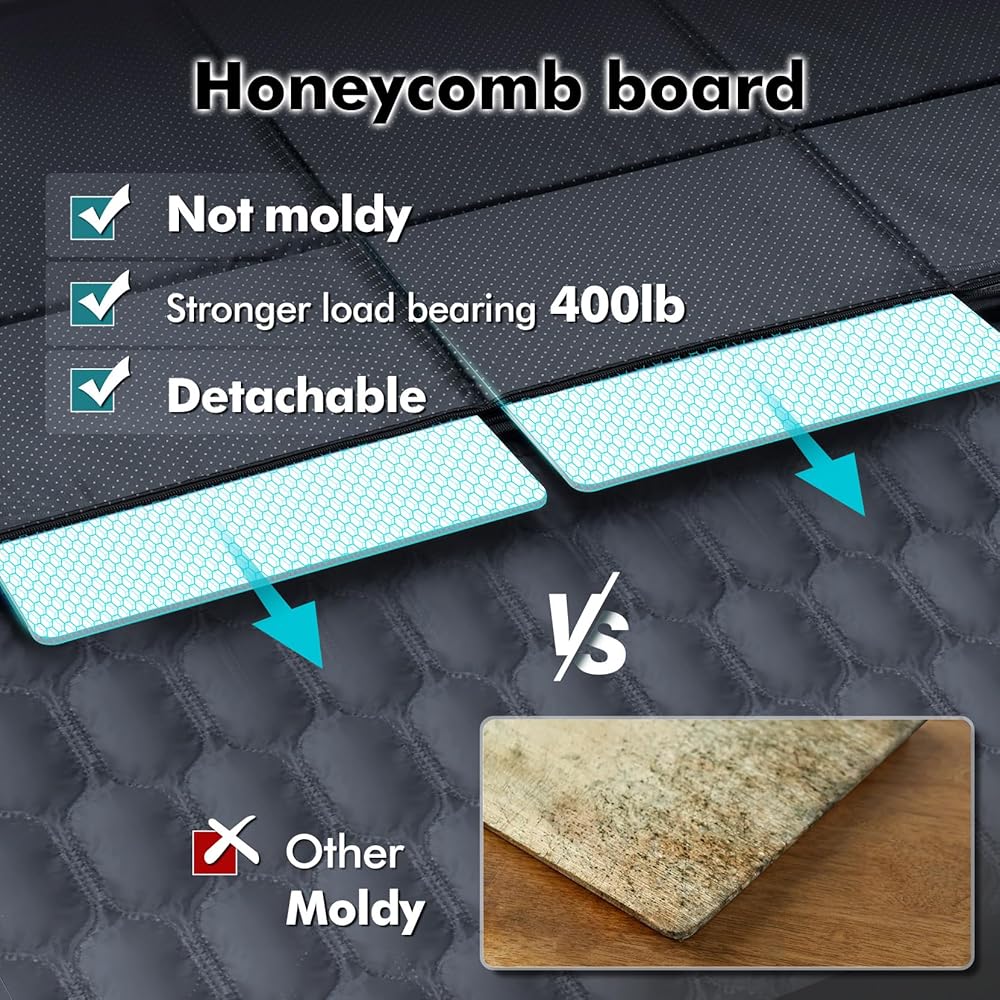 Honeycomb board

Not moldy

Stronger load bearing 400lb

Detachable

VS

Other
Moldy